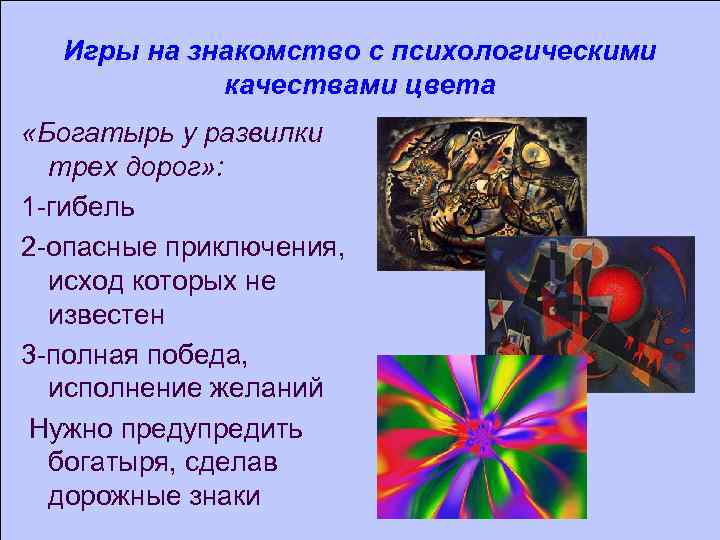 Игры на знакомство с психологическими качествами цвета

«Богатырь у развилки трех дорог»:

1-гибель

2-опасные приключения, исход которых не известен

3-полная победа, исполнение желаний

Нужно предупредить богатыря, сделав дорожные знаки